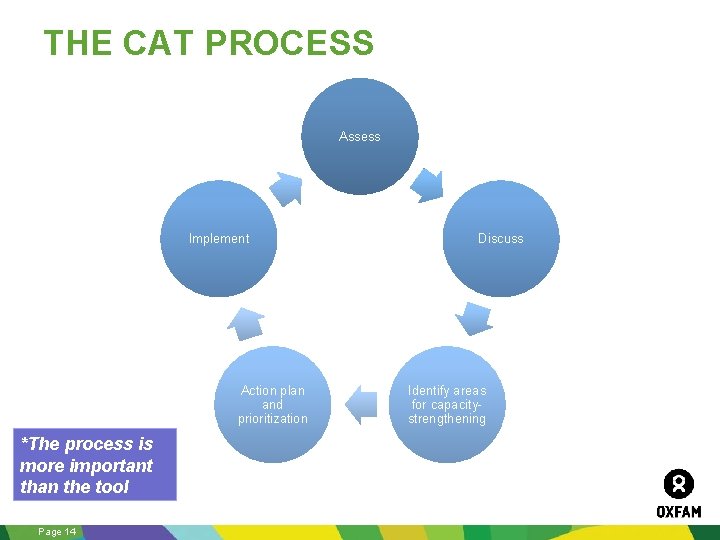 THE CAT PROCESS

Assess

Discuss

Identify areas for capacity-strengthening

Action plan and prioritization

Implement

*The process is more important than the tool

OXFAM

Page 14